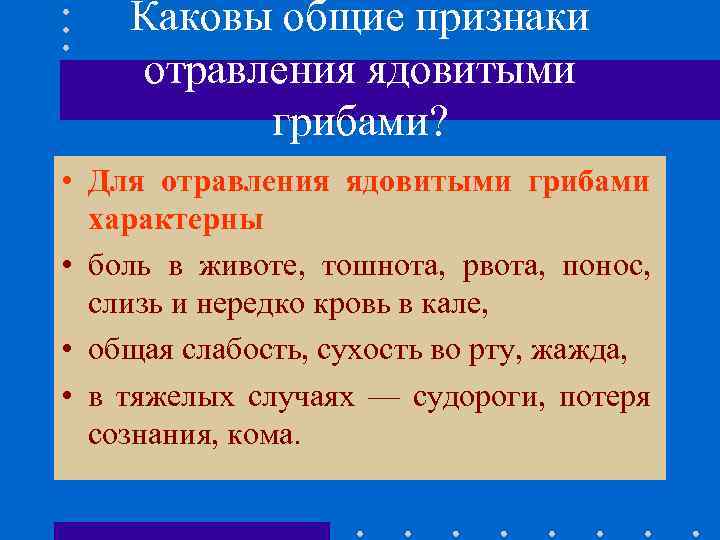 Каковы общие признаки отравления ядовитыми грибами?

• Для отравления ядовитыми грибами характерны

• боль в животе, тошнота, рвота, понос, слизь и нередко кровь в кале,

• общая слабость, сухость во рту, жажда,

• в тяжелых случаях — судороги, потеря сознания, кома.